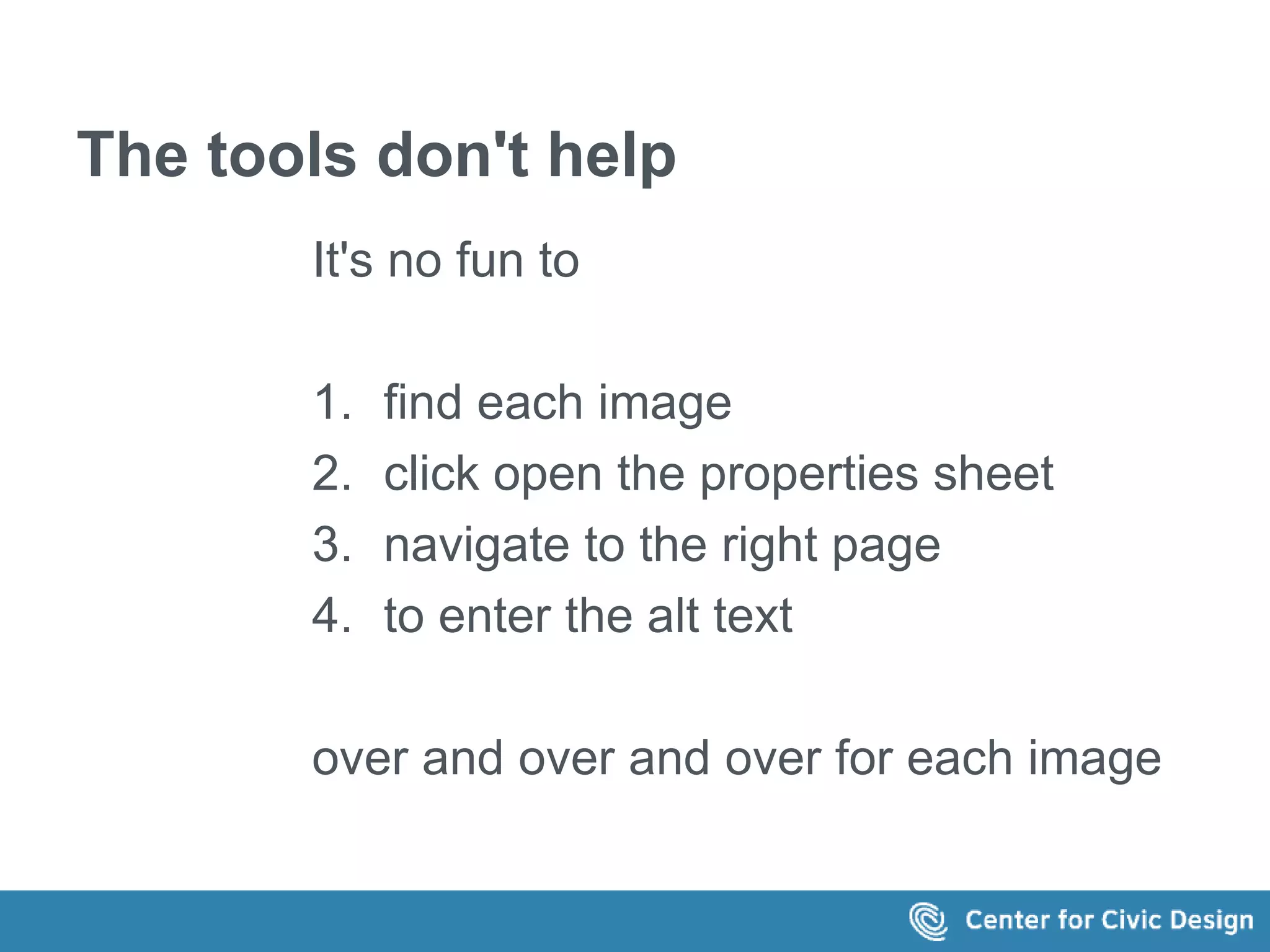 The tools don't help

It's no fun to

1. find each image
2. click open the properties sheet
3. navigate to the right page
4. to enter the alt text

over and over and over for each image

Center for Civic Design